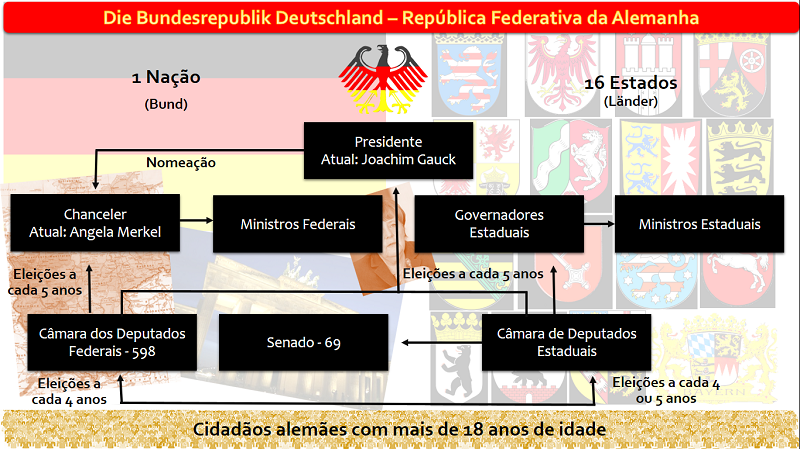 Die Bundesrepublik Deutschland – República Federativa da Alemanha

1 Nação
(Bund)

16 Estados
(Länder)

Presidente
Atual: Joachim Gauck

Nomeação

Chanceler
Atual: Angela Merkel

Ministros Federais

Governadores Estaduais

Ministros Estaduais

Eleições a cada 5 anos

Eleições a cada 5 anos

Câmara dos Deputados Federais - 598

Senado - 69

Câmara de Deputados Estaduais

Eleições a cada 4 anos

Eleições a cada 4 ou 5 anos

Cidadãos alemães com mais de 18 anos de idade